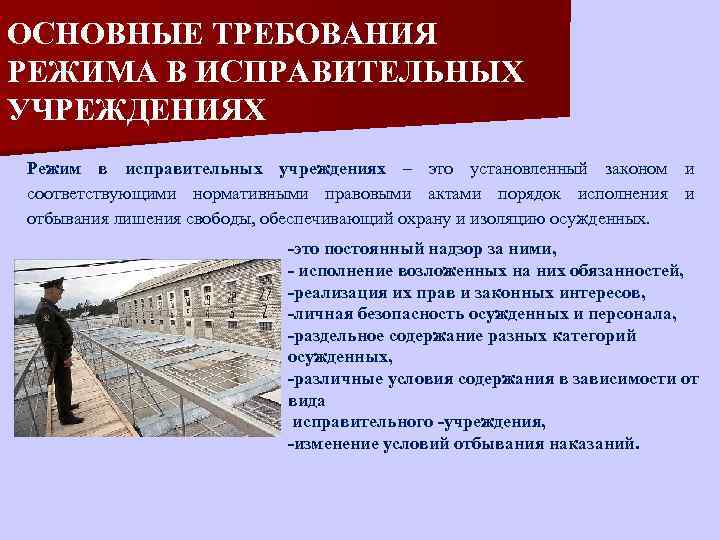 ОСНОВНЫЕ ТРЕБОВАНИЯ РЕЖИМА В ИСПРАВИТЕЛЬНЫХ УЧРЕЖДЕНИЯХ

Режим в исправительных учреждениях – это установленный законом и соответствующими нормативными правовыми актами порядок исполнения и отбывания лишения свободы, обеспечивающий охрану и изоляцию осужденных.

-это постоянный надзор за ними,
- исполнение возложенных на них обязанностей,
-реализация их прав и законных интересов,
-личная безопасность осужденных и персонала,
-раздельное содержание разных категорий осужденных,
-различные условия содержания в зависимости от вида
исправительного -учреждения,
-изменение условий отбывания наказаний.